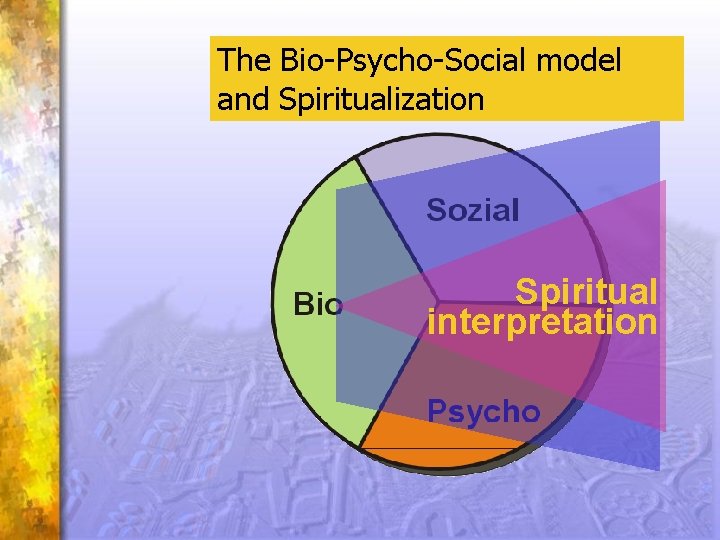 The Bio-Psycho-Social model and Spiritualization

Sozial

Bio

Spiritual interpretation

Psycho